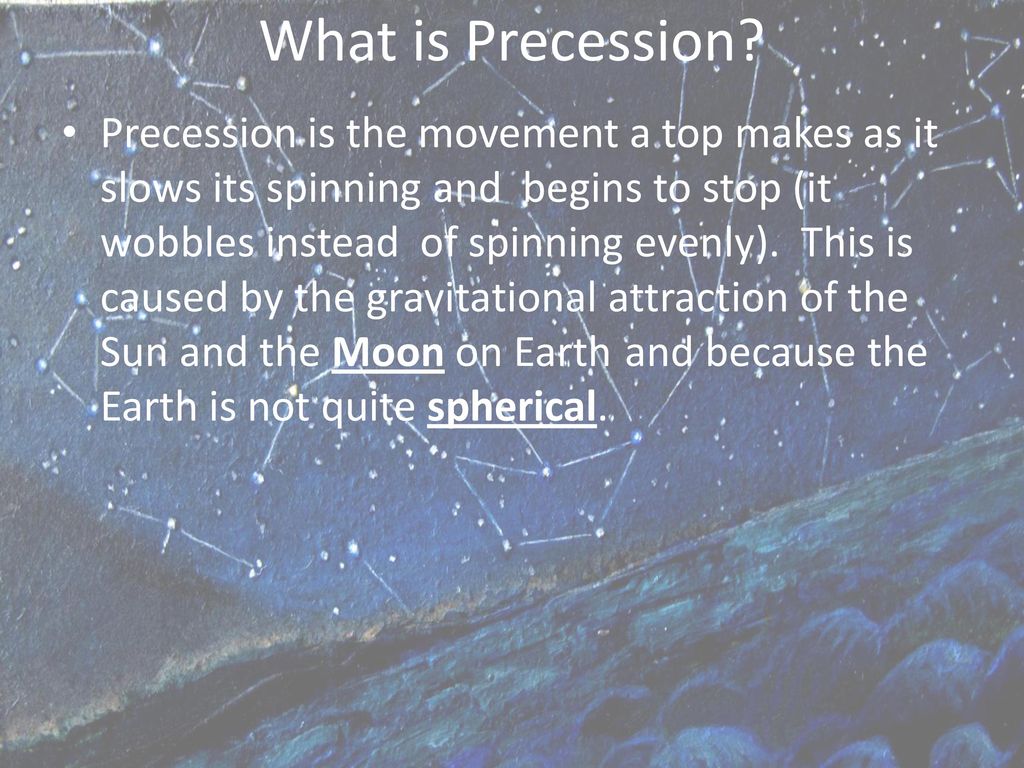 What is Precession?

• Precession is the movement a top makes as it slows its spinning and begins to stop (it wobbles instead of spinning evenly). This is caused by the gravitational attraction of the Sun and the Moon on Earth and because the Earth is not quite spherical.